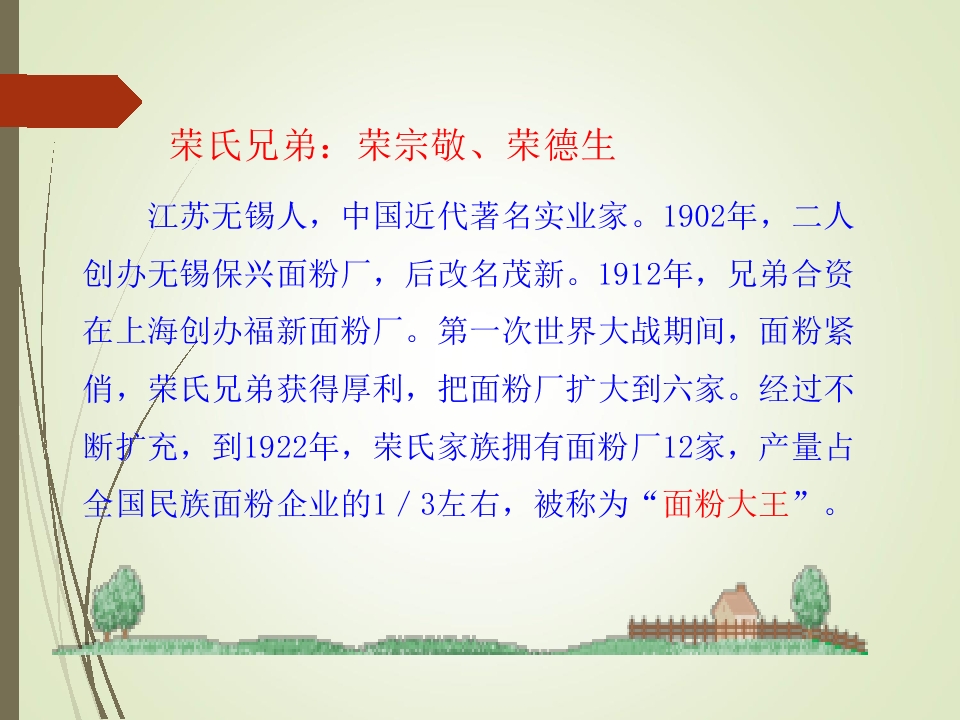 荣氏兄弟：荣宗敬、荣德生

江苏无锡人，中国近代著名实业家。1902年，二人创办无锡保兴面粉厂，后改名茂新。1912年，兄弟合资在上海创办福新面粉厂。第一次世界大战期间，面粉紧俏，荣氏兄弟获得厚利，把面粉厂扩大到六家。经过不断扩充，到1922年，荣氏家族拥有面粉厂12家，产量占全国民族面粉企业的1／3左右，被称为“面粉大王”。